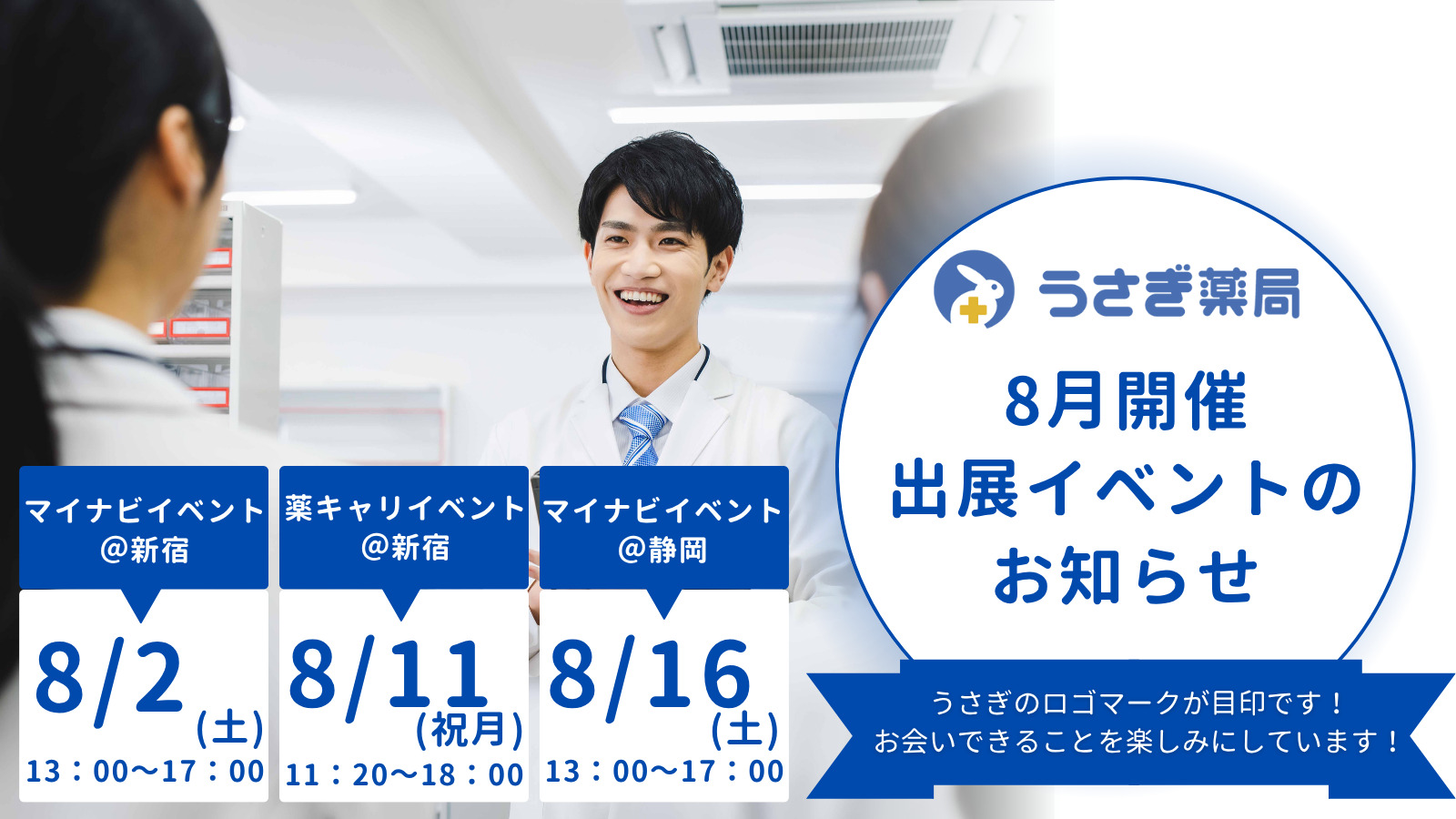 マイナビイベント
@新宿

8/2
(土)
13：00〜17：00

薬キャリイベント
@新宿

8/11
(祝月)
11：20〜18：00

マイナビイベント
@静岡

8/16
(土)
13：00〜17：00

うさぎ薬局

8月開催
出展イベントの
お知らせ

うさぎのロゴマークが目印です！
お会いできることを楽しみにしています！